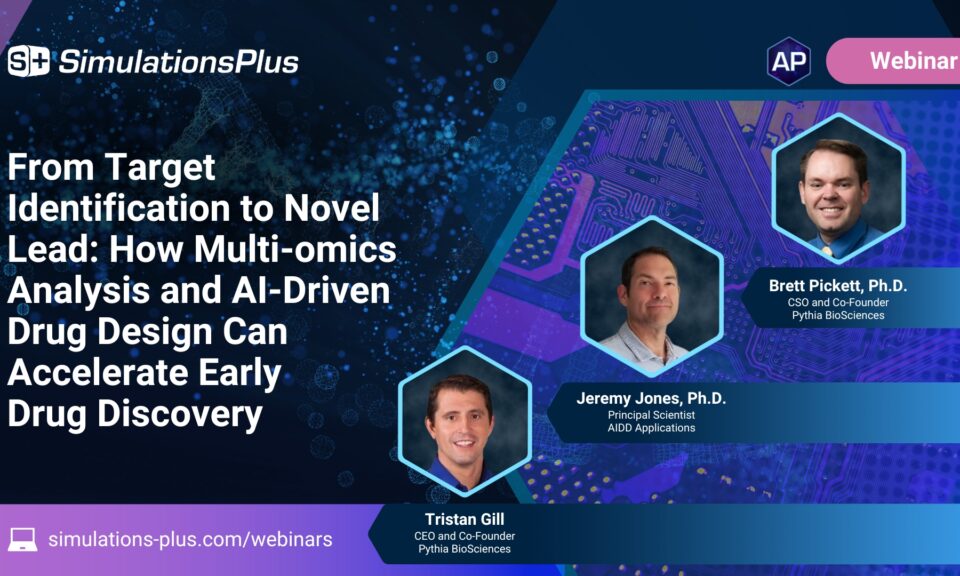 S+ SimulationsPlus

AP

Webinar

From Target Identification to Novel Lead: How Multi-omics Analysis and AI-Driven Drug Design Can Accelerate Early Drug Discovery

Brett Pickett, Ph.D.
CSO and Co-Founder
Pythia BioSciences

Jeremy Jones, Ph.D.
Principal Scientist
AIDD Applications

Tristan Gill
CEO and Co-Founder
Pythia BioSciences

simulations-plus.com/webinars